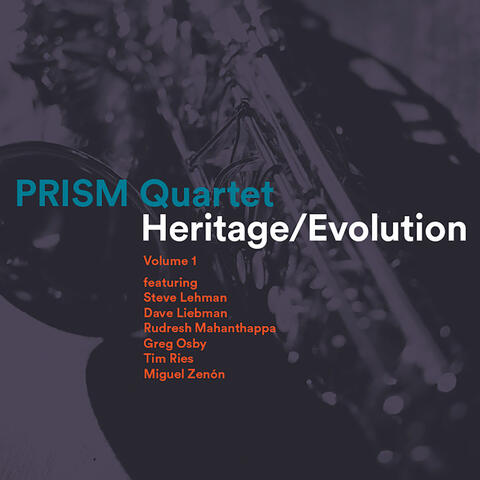 PRISM Quartet
Heritage/Evolution

Volume 1

featuring
Steve Lehman
Dave Liebman
Rudresh Mahanthappa
Greg Osby
Tim Ries
Miguel Zenón